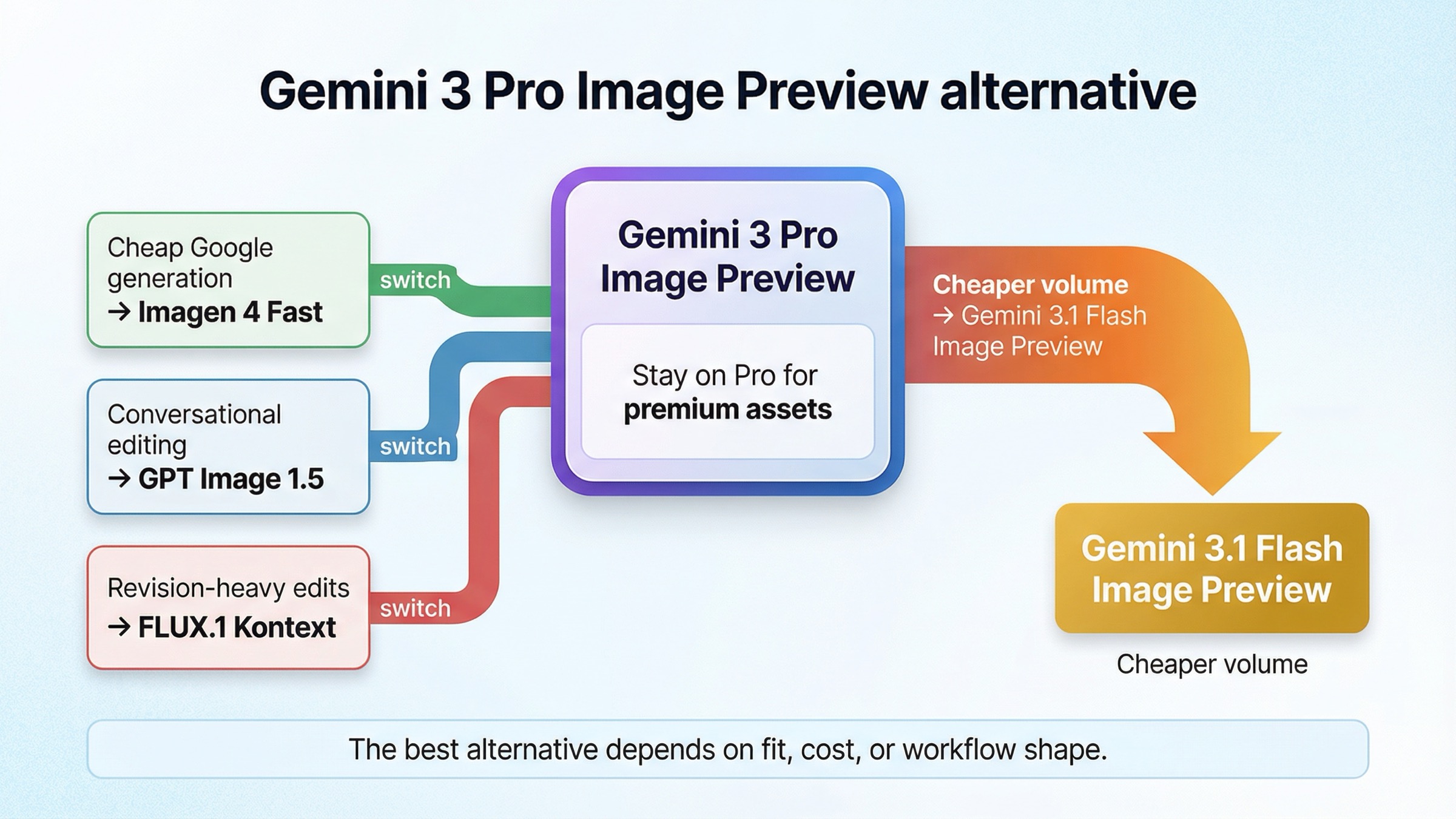 Gemini 3 Pro Image Preview alternative

Cheap Google generation
→ Imagen 4 Fast

switch

Conversational editing
→ GPT Image 1.5

switch

Revision-heavy edits
→ FLUX.1 Kontext

switch

Gemini 3 Pro Image Preview

Stay on Pro for premium assets

Cheaper volume
→ Gemini 3.1 Flash Image Preview

Gemini 3.1 Flash Image Preview

Cheaper volume

The best alternative depends on fit, cost, or workflow shape.